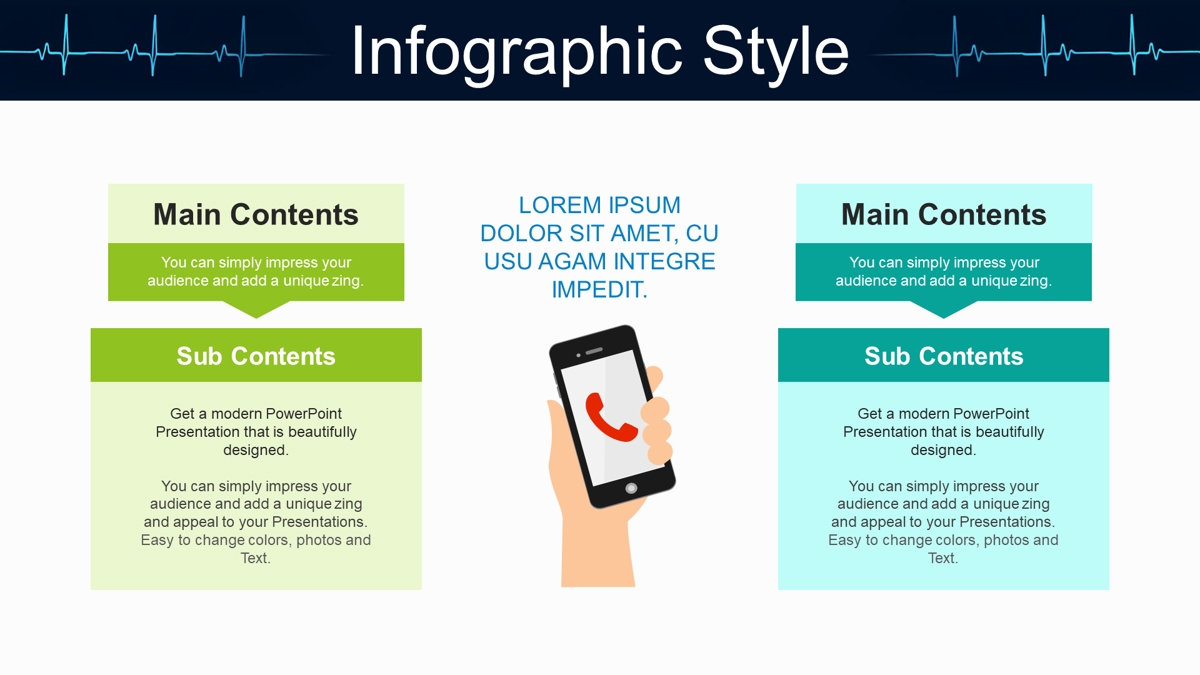 Infographic Style

Main Contents

You can simply impress your audience and add a unique zing.

Sub Contents

Get a modern PowerPoint Presentation that is beautifully designed.

You can simply impress your audience and add a unique zing and appeal to your Presentations. Easy to change colors, photos and Text.

LOREM IPSUM DOLOR SIT AMET, CU USU AGAM INTEGRE IMPEDIT.

Main Contents

You can simply impress your audience and add a unique zing.

Sub Contents

Get a modern PowerPoint Presentation that is beautifully designed.

You can simply impress your audience and add a unique zing and appeal to your Presentations. Easy to change colors, photos and Text.